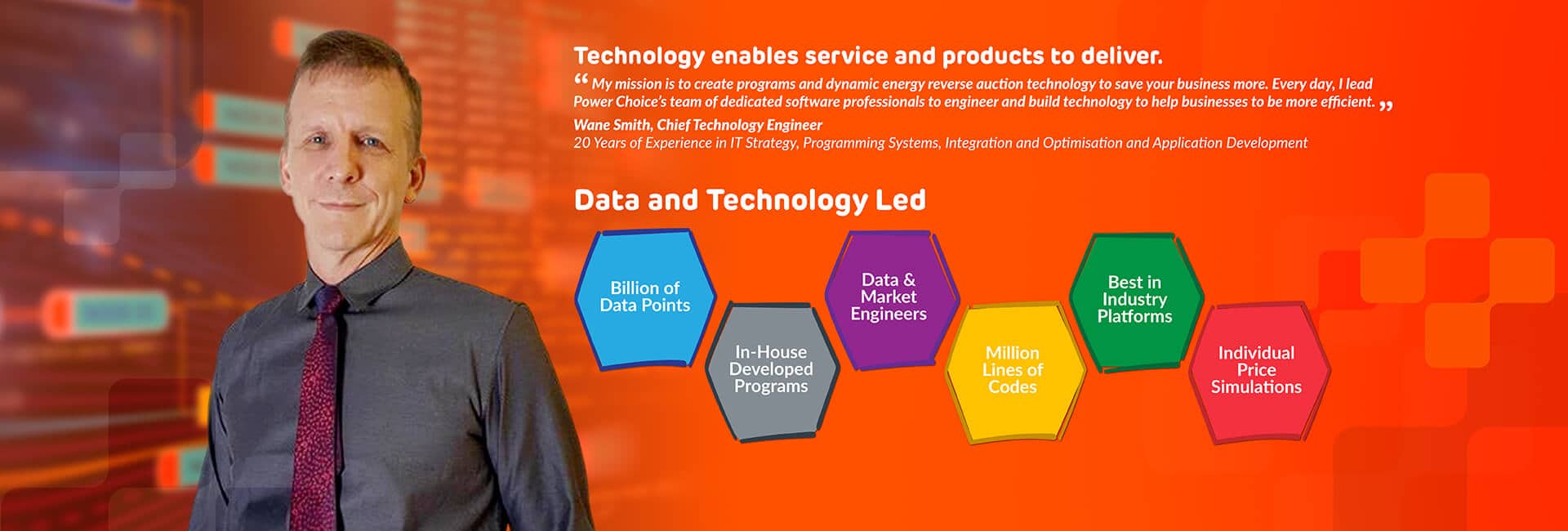 Technology enables service and products to deliver.

“ My mission is to create programs and dynamic energy reverse auction technology to save your business more. Every day, I lead Power Choice's team of dedicated software professionals to engineer and build technology to help businesses to be more efficient. ”

Wane Smith, Chief Technology Engineer
20 Years of Experience in IT Strategy, Programming Systems, Integration and Optimisation and Application Development

Data and Technology Led

Billion of Data Points

In-House Developed Programs

Data & Market Engineers

Million Lines of Codes

Best in Industry Platforms

Individual Price Simulations